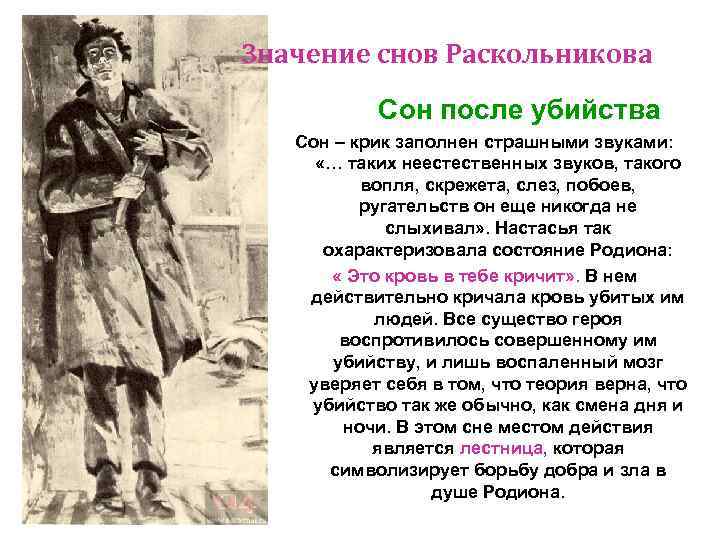 Значение снов Раскольникова

Сон после убийства

Сон – крик заполнен страшными звуками: «… таких неестественных звуков, такого вопля, скрежета, слез, побоев, ругательств он еще никогда не слыхивал». Настасья так охарактеризовала состояние Родиона: « Это кровь в тебе кричит». В нем действительно кричала кровь убитых им людей. Все существо героя воспротивилось совершенному им убийству, и лишь воспаленный мозг уверяет себя в том, что теория верна, что убийство так же обычно, как смена дня и ночи. В этом сне местом действия является лестница, которая символизирует борьбу добра и зла в душе Родиона.